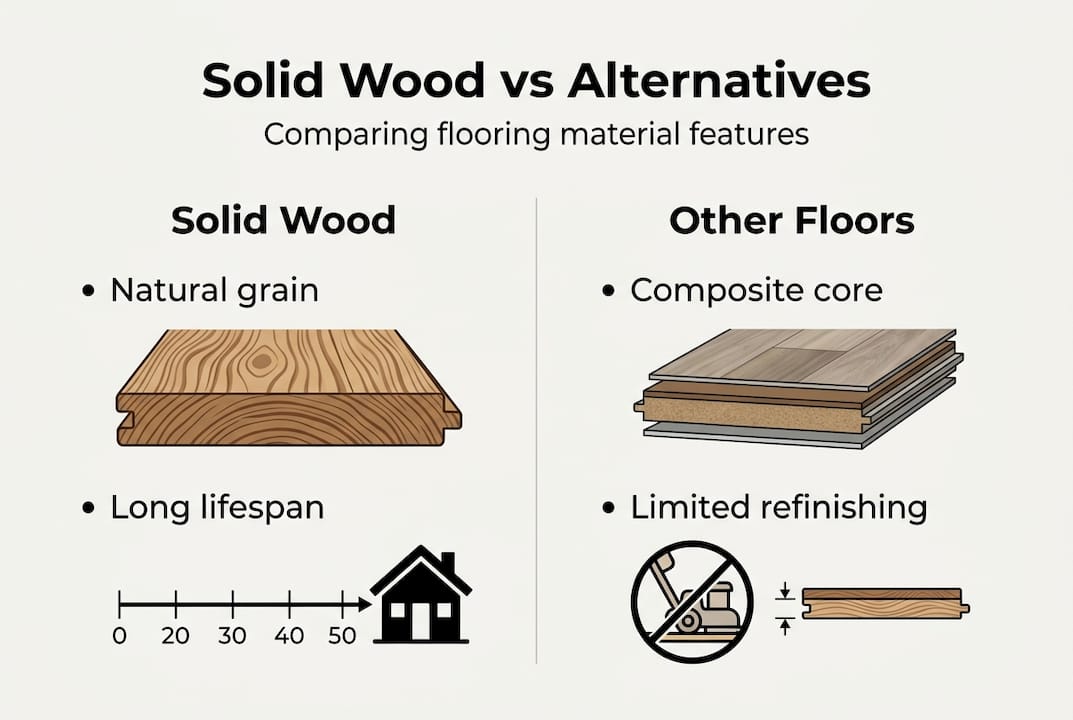 Solid Wood vs Alternatives

Comparing flooring material features

Solid Wood

• Natural grain

• Long lifespan

0 20 30 40 50

Other Floors

• Composite core

• Limited refinishing